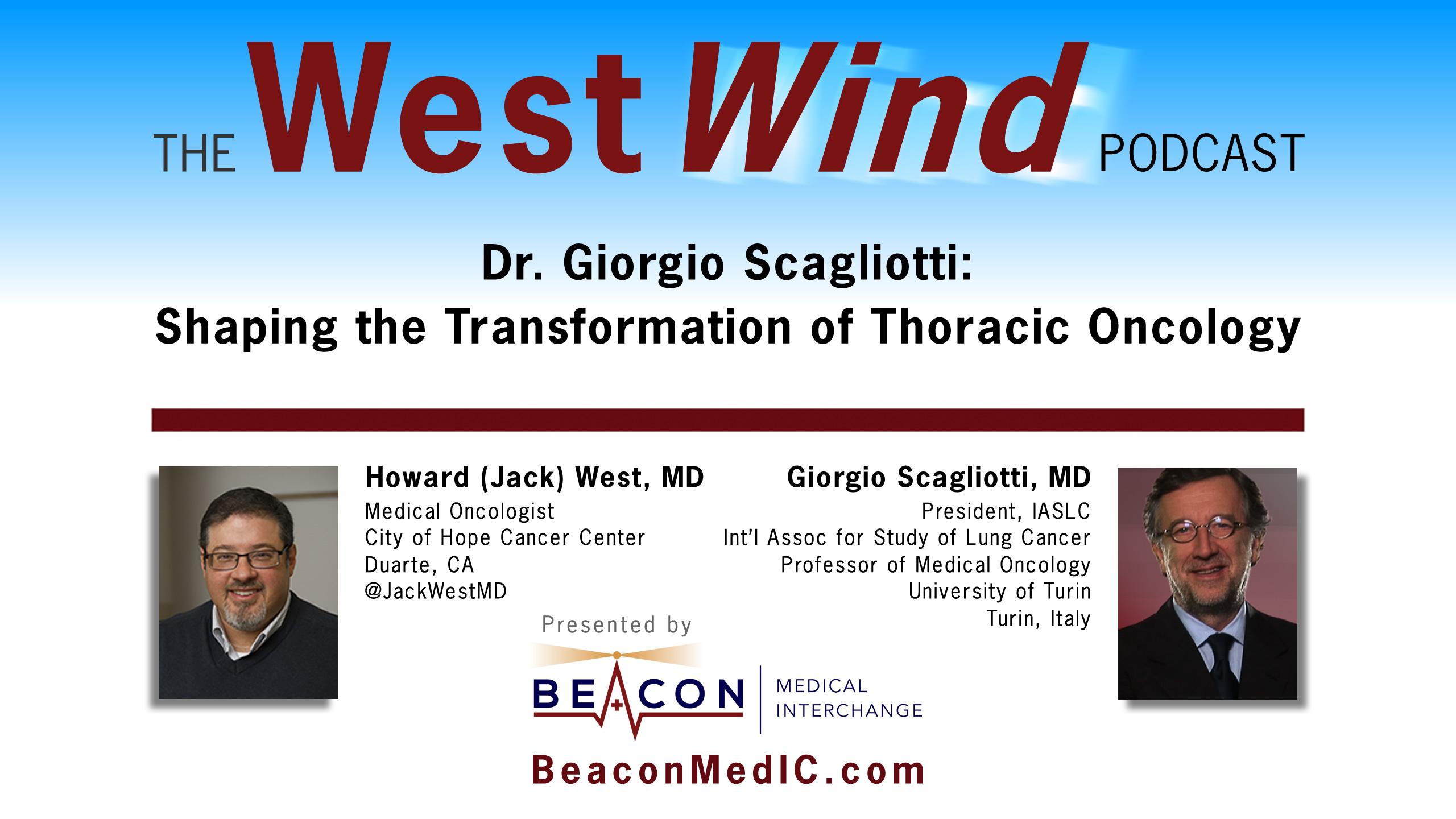 THE West Wind PODCAST

Dr. Giorgio Scagliotti:
Shaping the Transformation of Thoracic Oncology

Howard (Jack) West, MD
Medical Oncologist
City of Hope Cancer Center
Duarte, CA
@JackWestMD

Giorgio Scagliotti, MD
President, IASLC
Int'l Assoc for Study of Lung Cancer
Professor of Medical Oncology
University of Turin
Turin, Italy

Presented by

BEACON | MEDICAL INTERCHANGE

BeaconMedIC.com